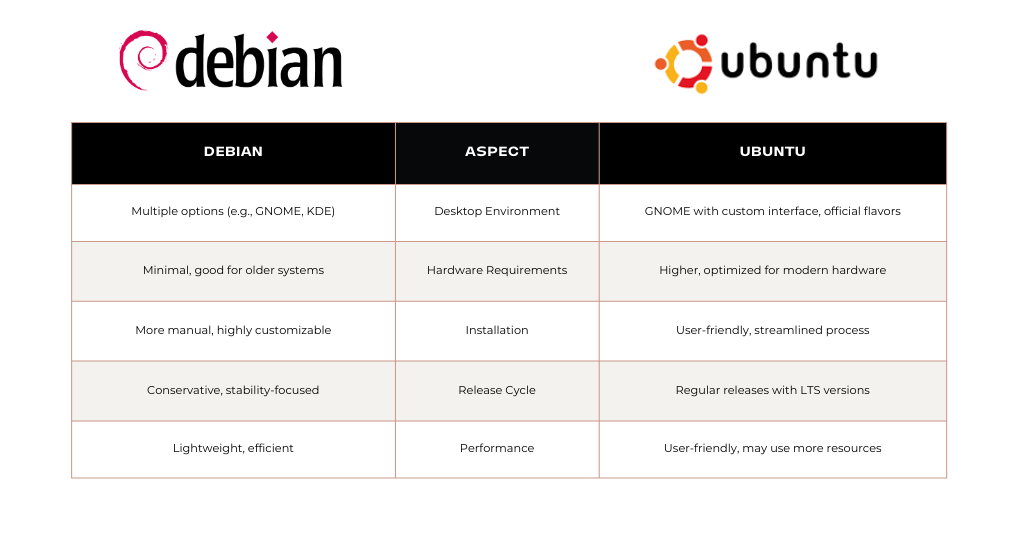 debian

ubuntu

| DEBIAN | ASPECT | UBUNTU |
|---|---|---|
| Multiple options (e.g., GNOME, KDE) | Desktop Environment | GNOME with custom interface, official flavors |
| Minimal, good for older systems | Hardware Requirements | Higher, optimized for modern hardware |
| More manual, highly customizable | Installation | User-friendly, streamlined process |
| Conservative, stability-focused | Release Cycle | Regular releases with LTS versions |
| Lightweight, efficient | Performance | User-friendly, may use more resources |